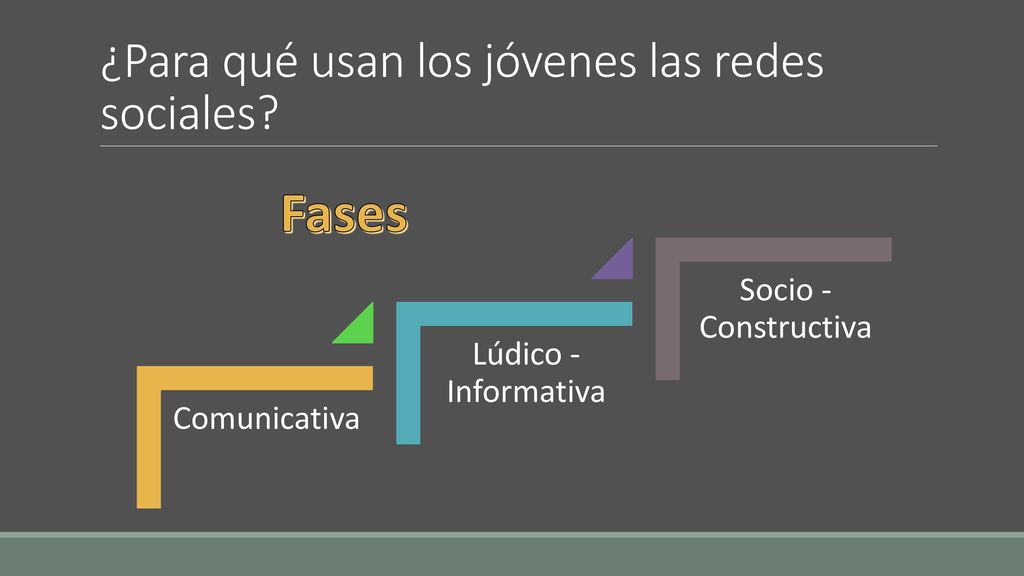 ¿Para qué usan los jóvenes las redes sociales?

Fases

Comunicativa

Lúdico - Informativa

Socio - Constructiva